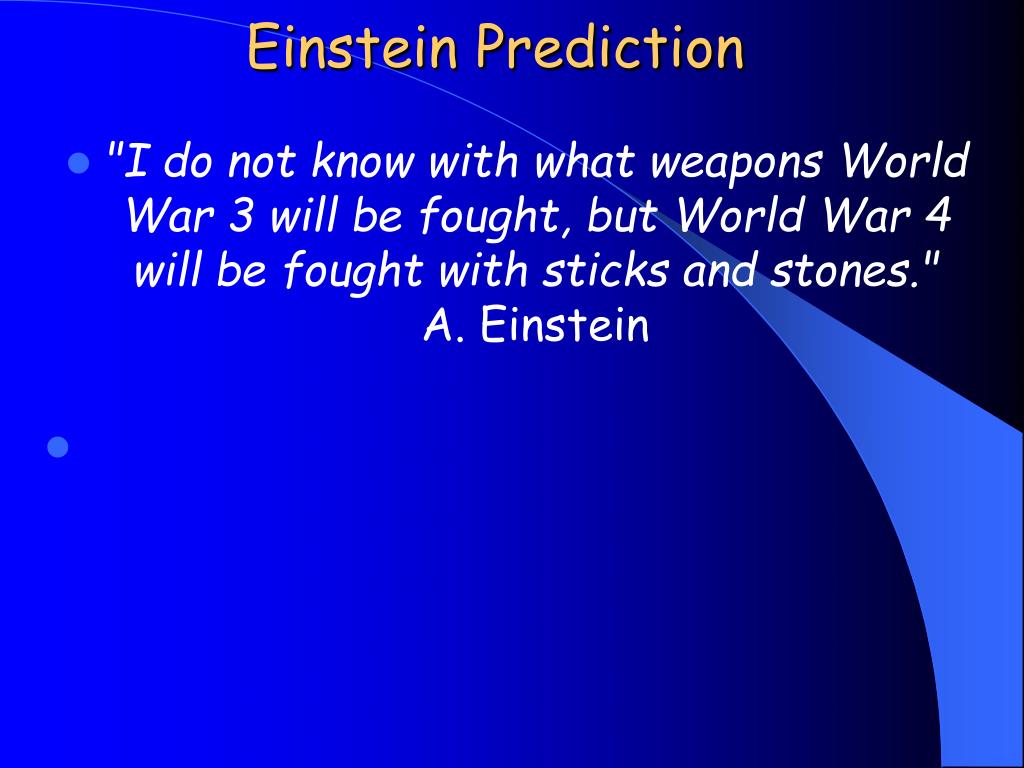 Einstein Prediction

"I do not know with what weapons World War 3 will be fought, but World War 4 will be fought with sticks and stones."
A. Einstein